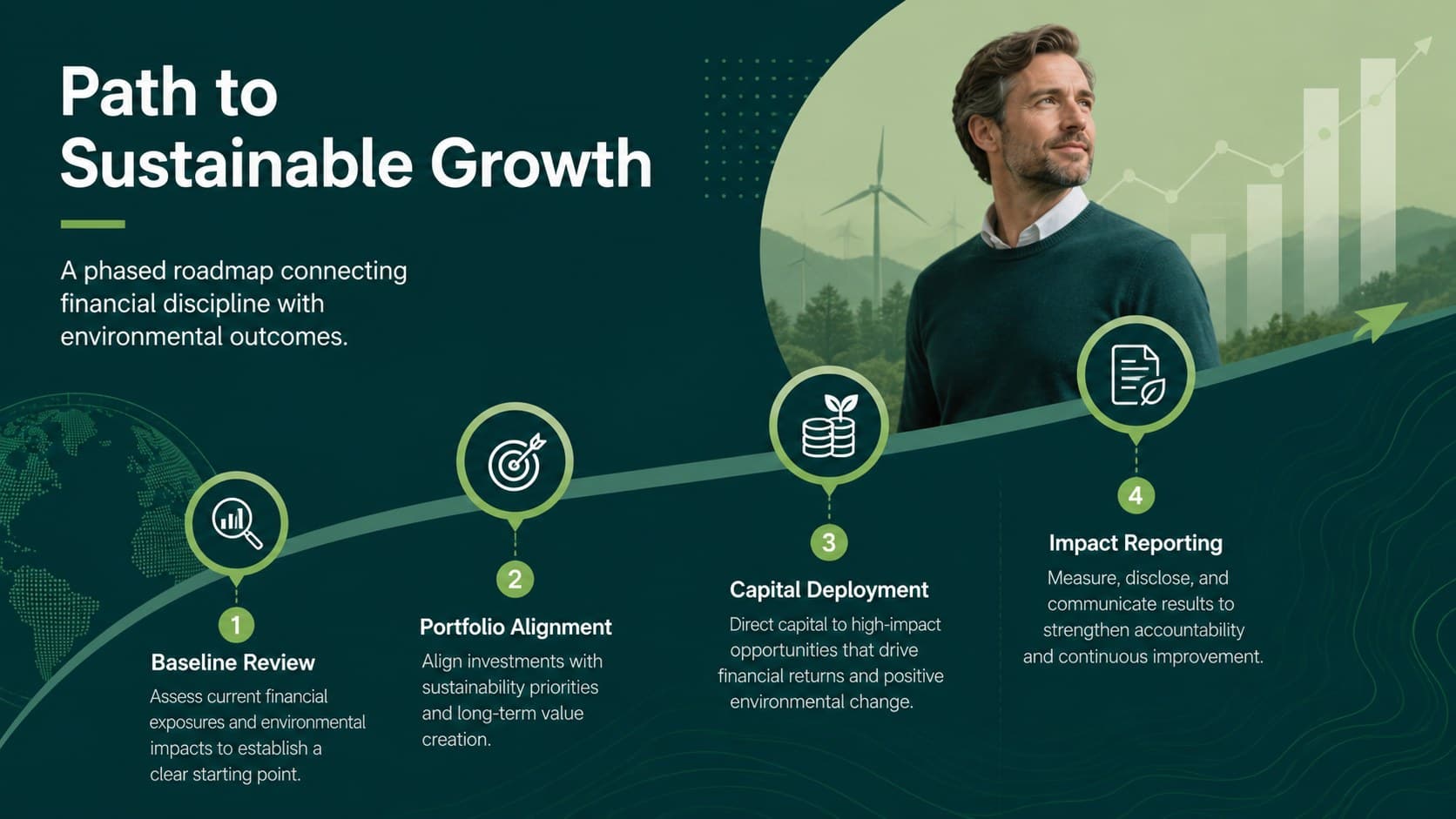 Path to Sustainable Growth

A phased roadmap connecting financial discipline with environmental outcomes.

1
Baseline Review
Assess current financial exposures and environmental impacts to establish a clear starting point.

2
Portfolio Alignment
Align investments with sustainability priorities and long-term value creation.

3
Capital Deployment
Direct capital to high-impact opportunities that drive financial returns and positive environmental change.

4
Impact Reporting
Measure, disclose, and communicate results to strengthen accountability and continuous improvement.